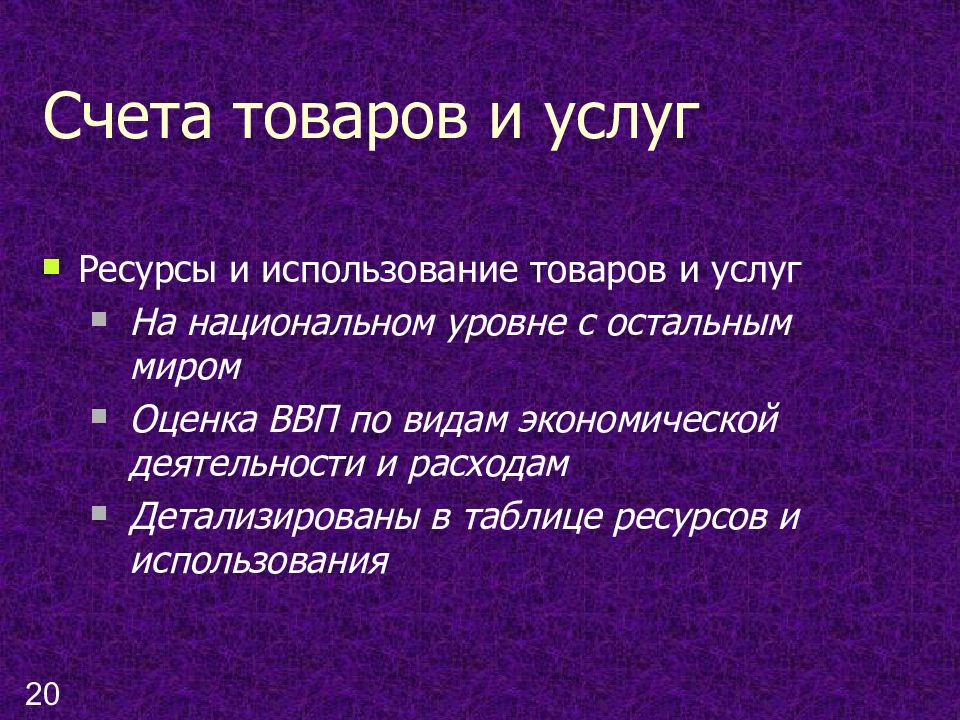 Счета товаров и услуг

Ресурсы и использование товаров и услуг

На национальном уровне с остальным миром

Оценка ВВП по видам экономической деятельности и расходам

Детализированы в таблице ресурсов и использования

20